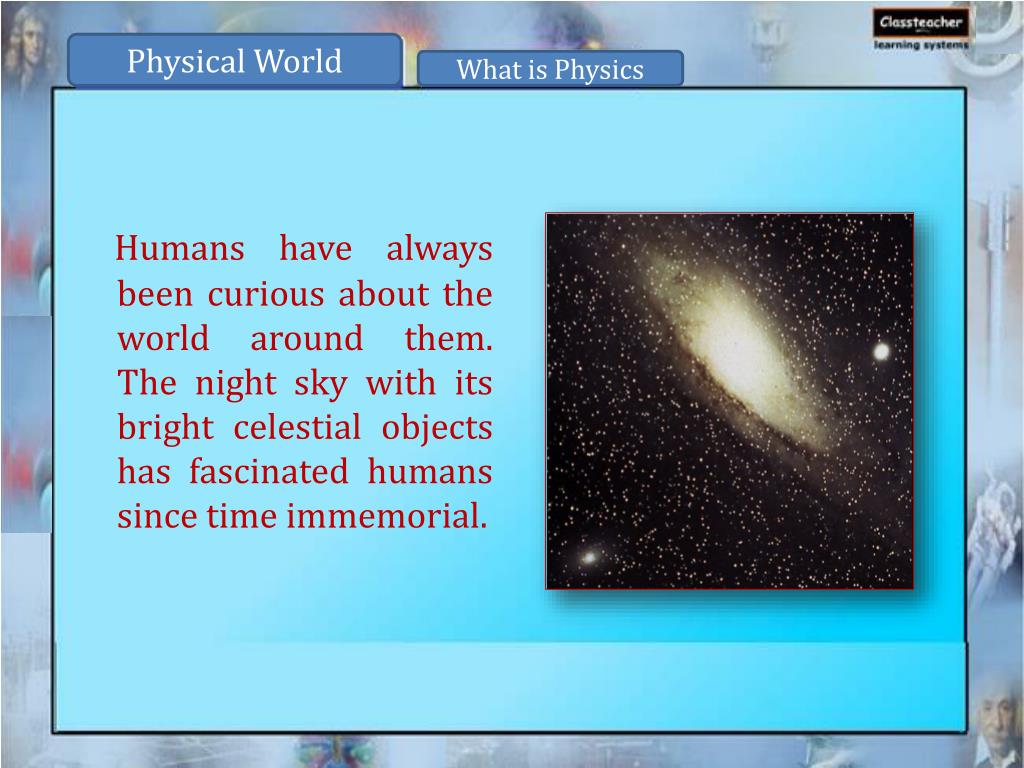 Physical World

What is Physics

Classteacher learning systems

Humans have always been curious about the world around them. The night sky with its bright celestial objects has fascinated humans since time immemorial.